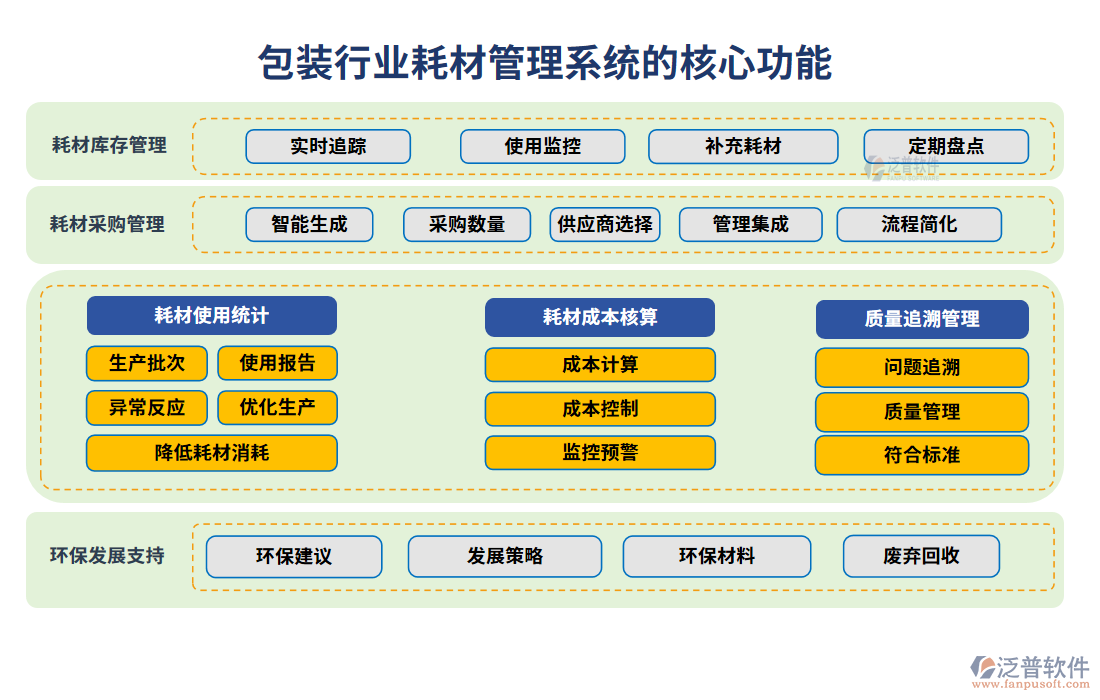 包装行业耗材管理系统的核心功能

耗材库存管理
实时追踪
使用监控
补充耗材
定期盘点

泛普软件

耗材采购管理
智能生成
采购数量
供应商选择
管理集成
流程简化

耗材使用统计
生产批次
使用报告
异常反应
优化生产
降低耗材消耗

耗材成本核算
成本计算
成本控制
监控预警

质量追溯管理
问题追溯
质量管理
符合标准

环保发展支持
环保建议
发展策略
环保材料
废弃回收

泛普软件
www.fanpusoft.com